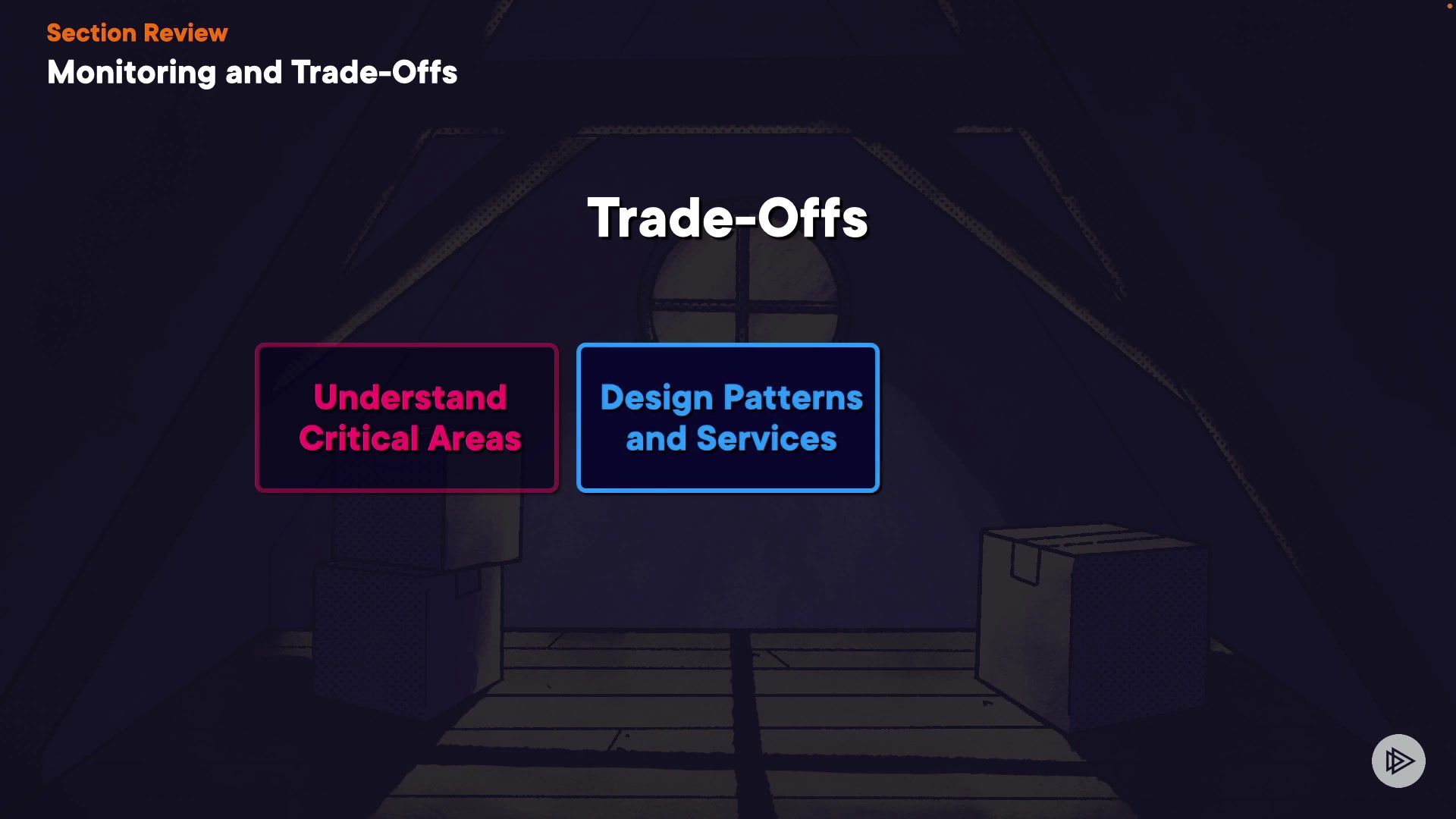 Section Review
Monitoring and Trade-Offs

Trade-Offs

Understand Critical Areas

Design Patterns and Services